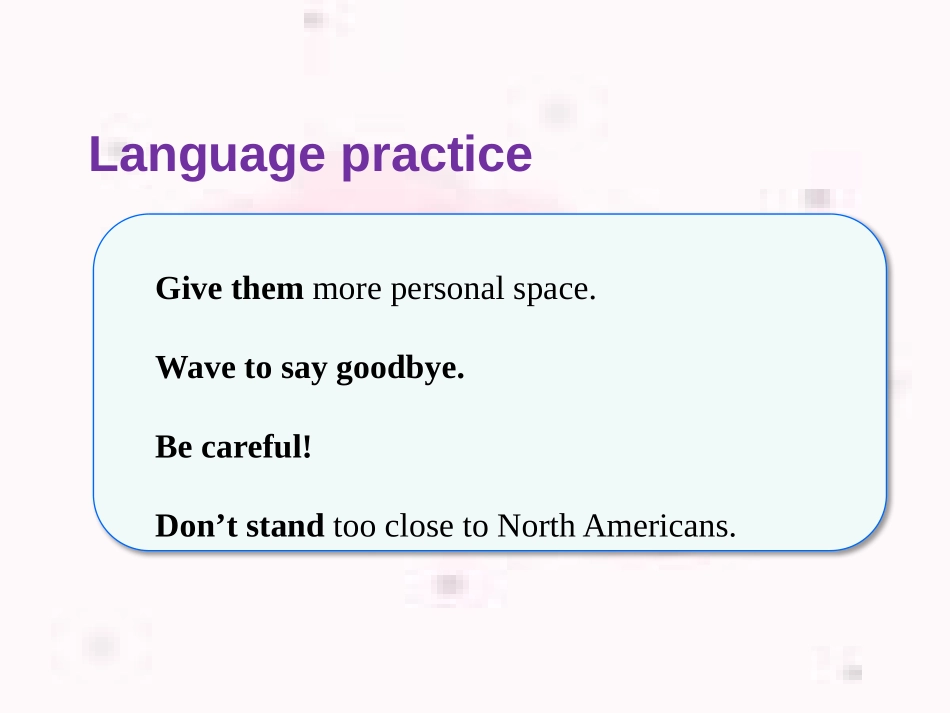 Language practice

Give them more personal space.

Wave to say goodbye.

Be careful!

Don’t stand too close to North Americans.